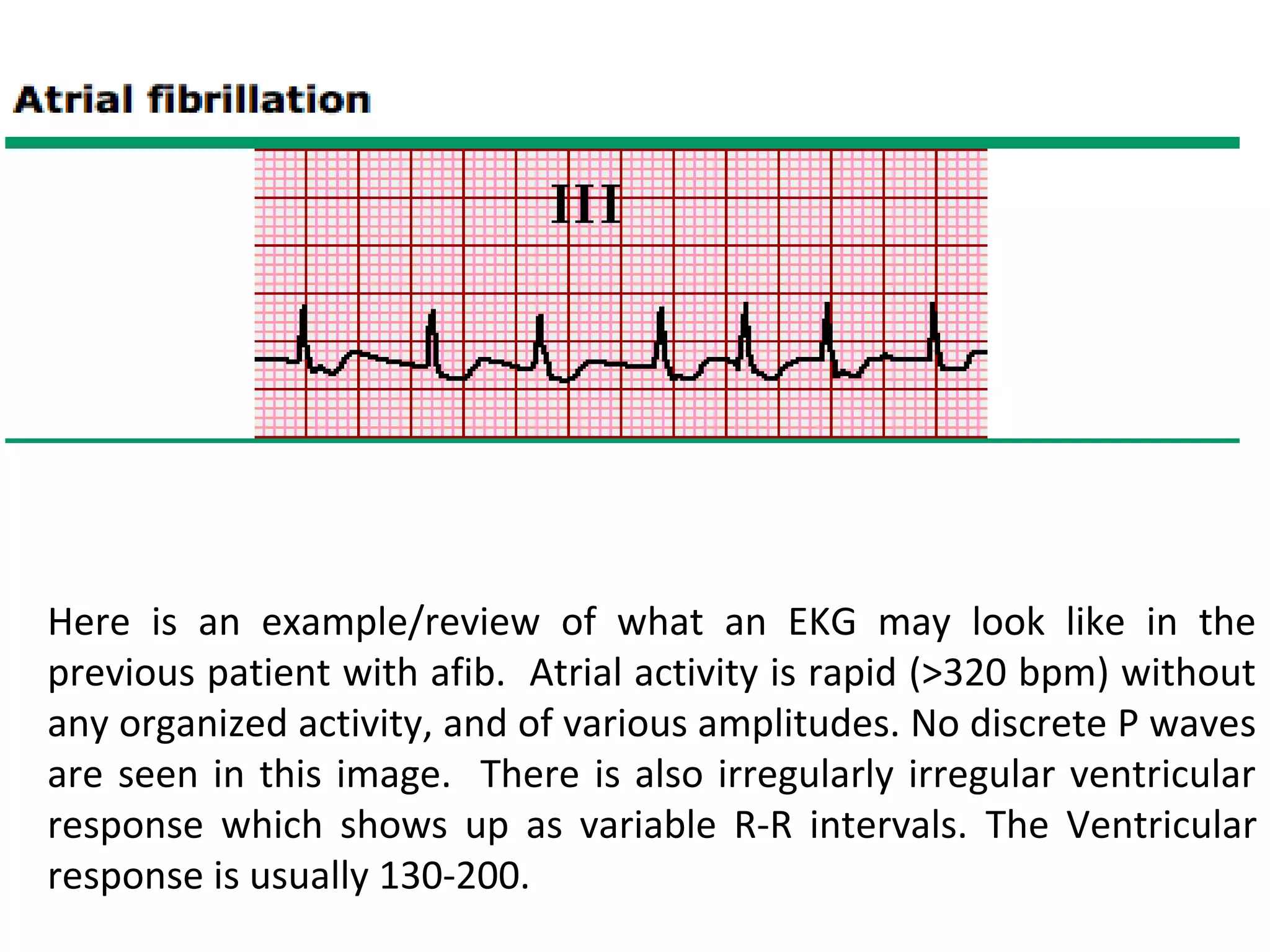 Atrial fibrillation

III

Here is an example/review of what an EKG may look like in the previous patient with afib. Atrial activity is rapid (>320 bpm) without any organized activity, and of various amplitudes. No discrete P waves are seen in this image. There is also irregularly irregular ventricular response which shows up as variable R-R intervals. The Ventricular response is usually 130-200.